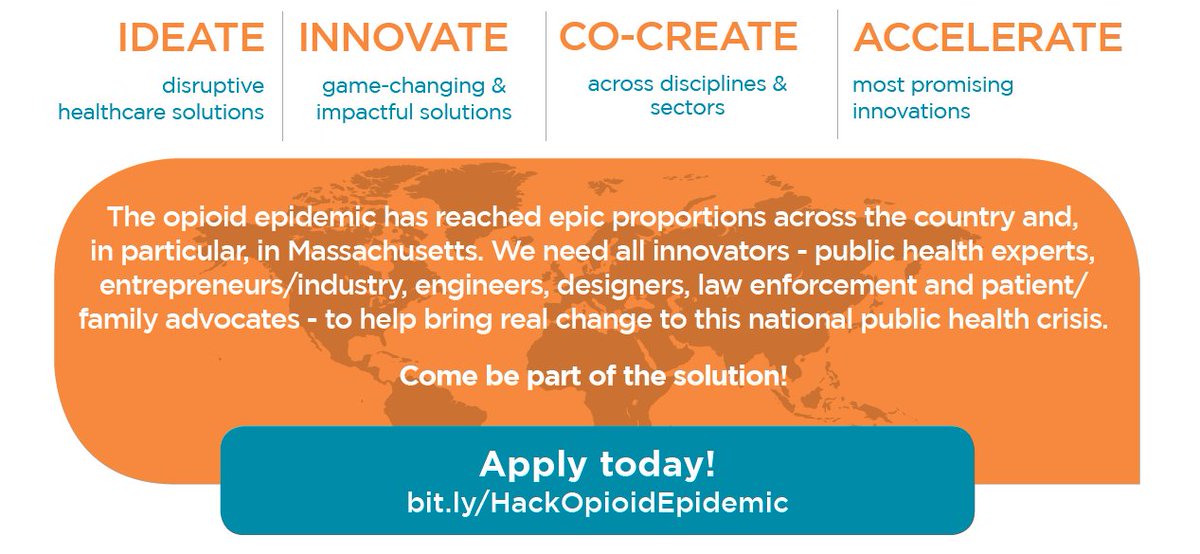 IDEATE
disruptive healthcare solutions

INNOVATE
game-changing & impactful solutions

CO-CREATE
across disciplines & sectors

ACCELERATE
most promising innovations

The opioid epidemic has reached epic proportions across the country and, in particular, in Massachusetts. We need all innovators - public health experts, entrepreneurs/industry, engineers, designers, law enforcement and patient/family advocates - to help bring real change to this national public health crisis.

Come be part of the solution!

Apply today!
bit.ly/HackOpioidEpidemic